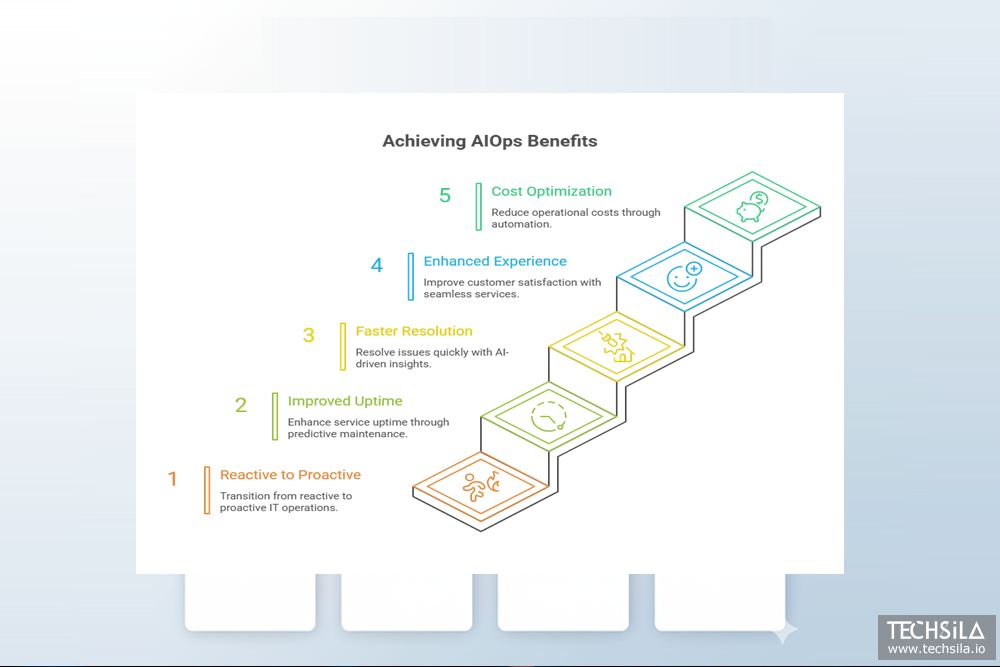 Achieving AIOps Benefits

5 Cost Optimization
Reduce operational costs through automation.

4 Enhanced Experience
Improve customer satisfaction with seamless services.

3 Faster Resolution
Resolve issues quickly with AI-driven insights.

2 Improved Uptime
Enhance service uptime through predictive maintenance.

1 Reactive to Proactive
Transition from reactive to proactive IT operations.

TECHSILA
www.techsila.io